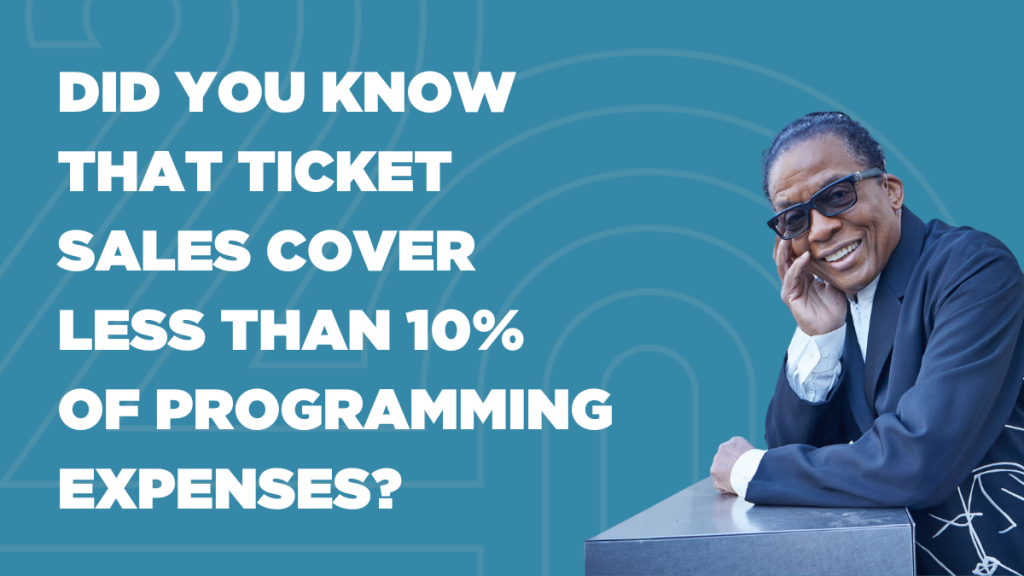 DID YOU KNOW THAT TICKET SALES COVER LESS THAN 10% OF PROGRAMMING EXPENSES?